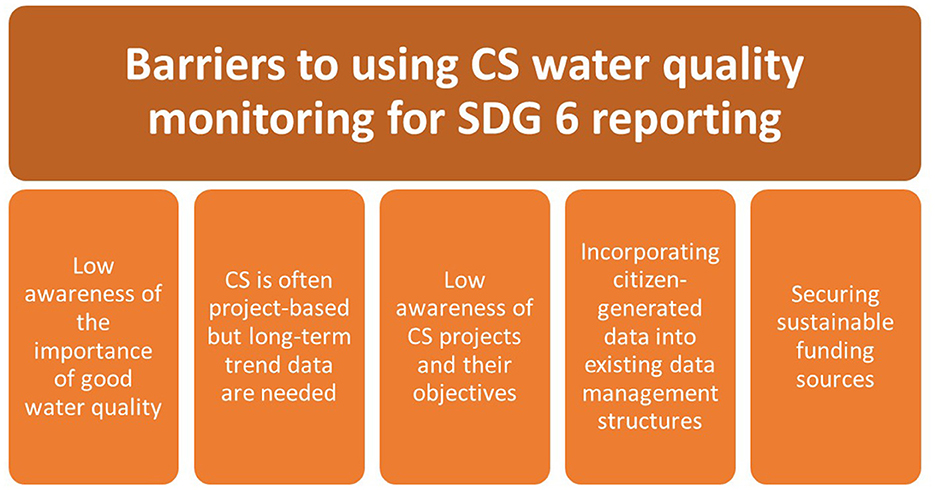 Barriers to using CS water quality monitoring for SDG 6 reporting

Low awareness of the importance of good water quality

CS is often project-based but long-term trend data are needed

Low awareness of CS projects and their objectives

Incorporating citizen-generated data into existing data management structures

Securing sustainable funding sources